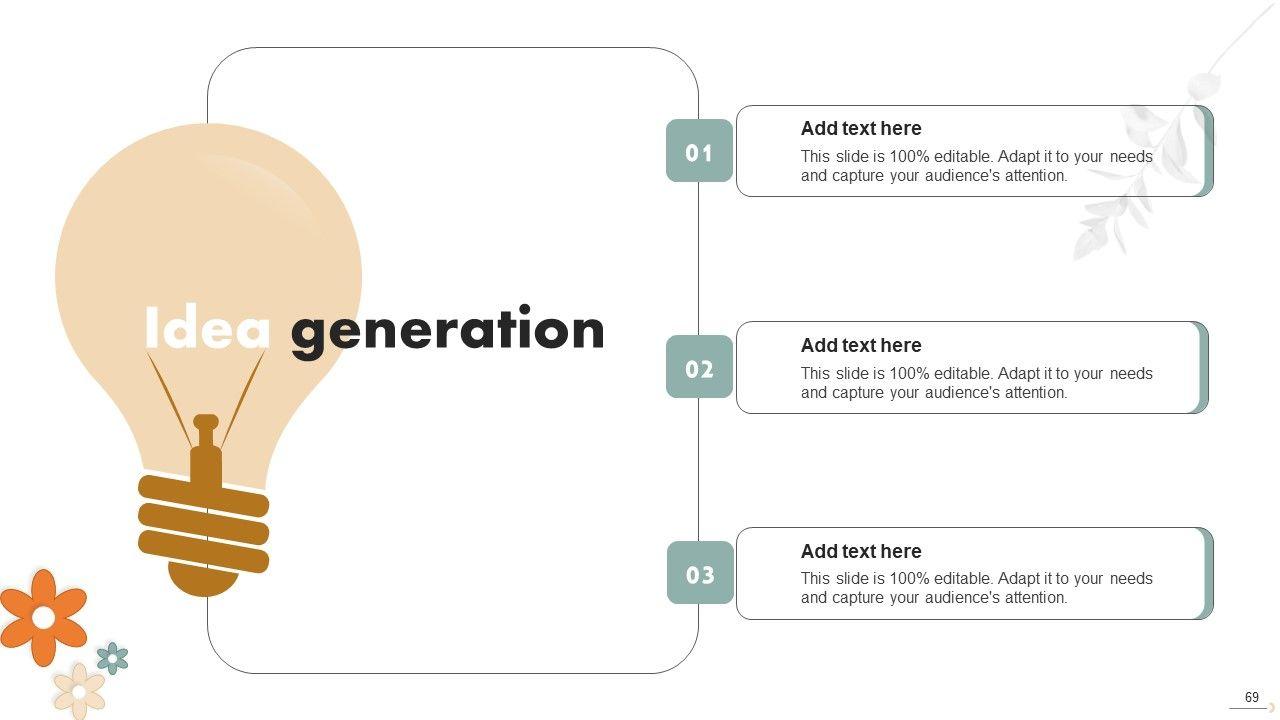 Idea generation

01

Add text here

This slide is 100% editable. Adapt it to your needs and capture your audience's attention.

02

Add text here

This slide is 100% editable. Adapt it to your needs and capture your audience's attention.

03

Add text here

This slide is 100% editable. Adapt it to your needs and capture your audience's attention.

69